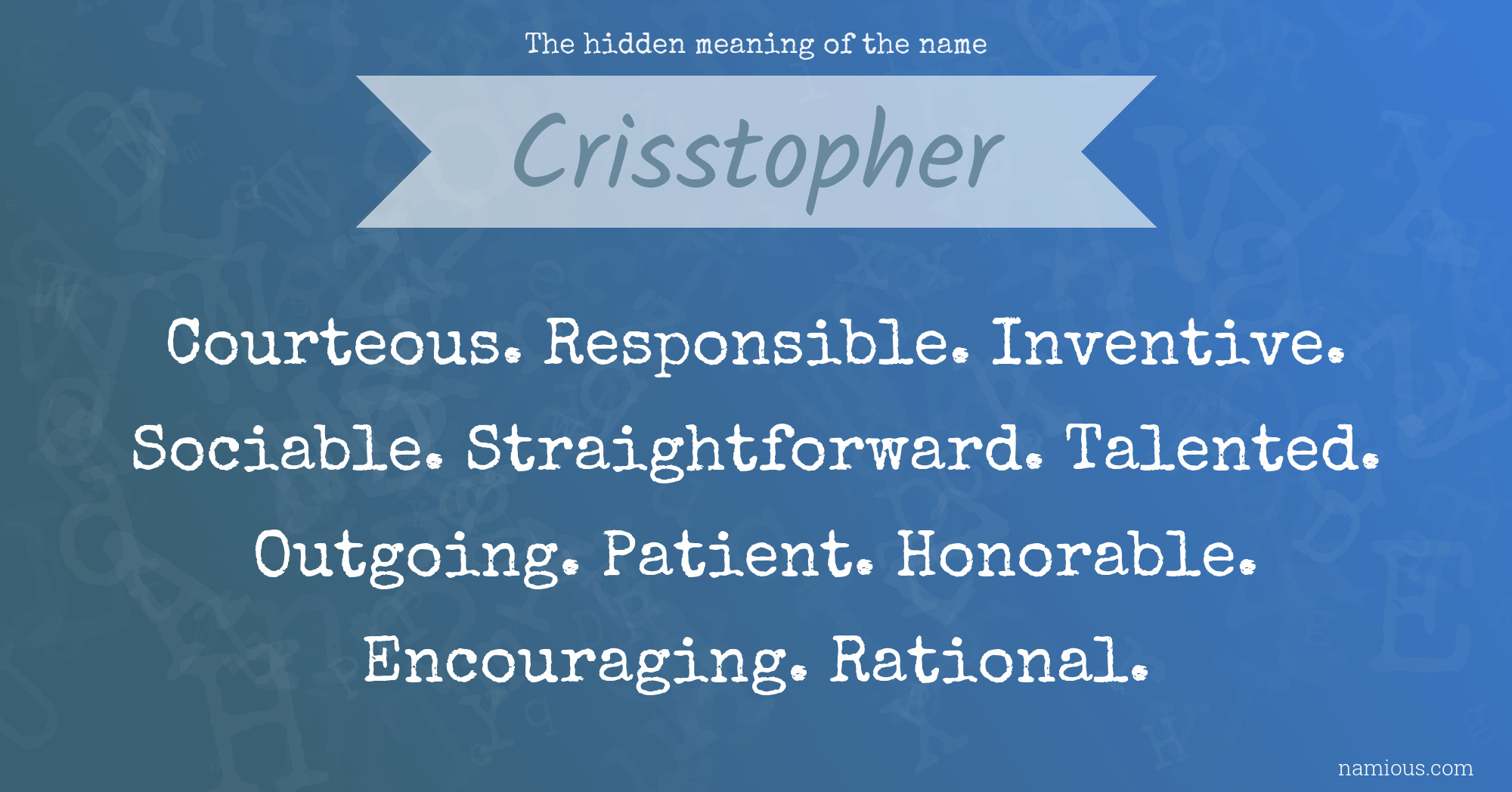 The hidden meaning of the name

Crisstopher

Courteous. Responsible. Inventive. Sociable. Straightforward. Talented. Outgoing. Patient. Honorable. Encouraging. Rational.

namious.com